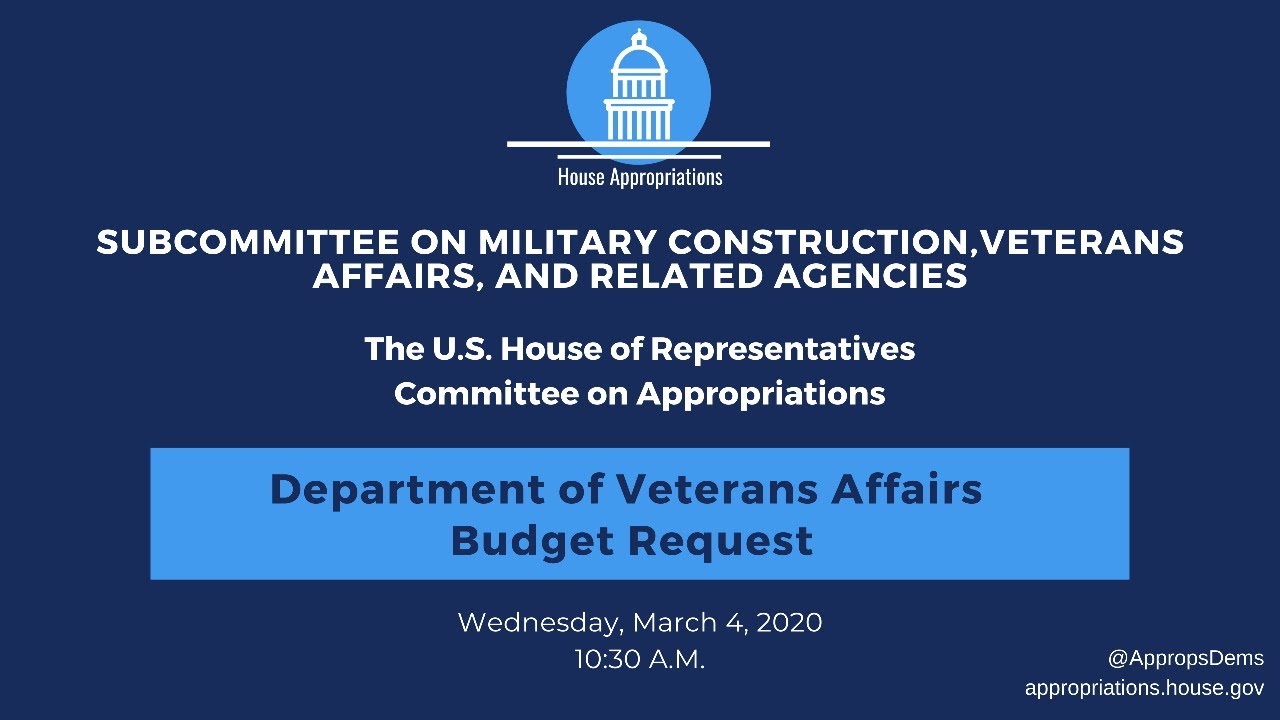 House Appropriations

SUBCOMMITTEE ON MILITARY CONSTRUCTION,VETERANS AFFAIRS, AND RELATED AGENCIES

The U.S. House of Representatives
Committee on Appropriations

Department of Veterans Affairs
Budget Request

Wednesday, March 4, 2020
10:30 A.M.

@AppropsDems
appropriations.house.gov